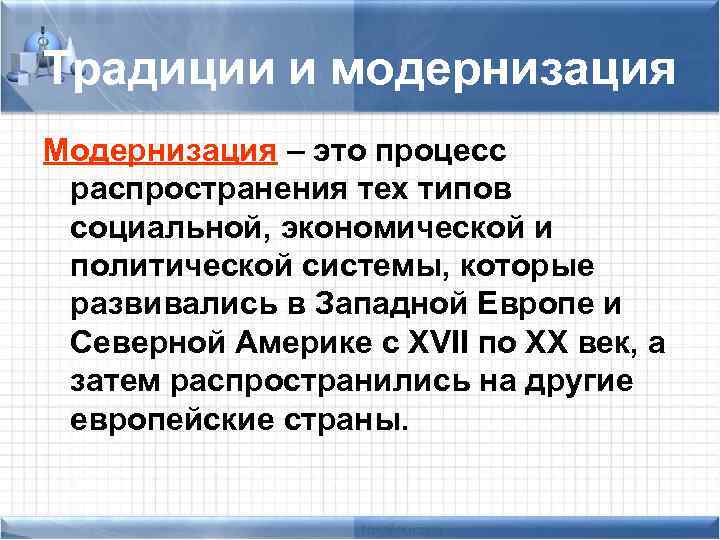 Традиции и модернизация

Модернизация – это процесс распространения тех типов социальной, экономической и политической системы, которые развивались в Западной Европе и Северной Америке с XVII по XX век, а затем распространились на другие европейские страны.